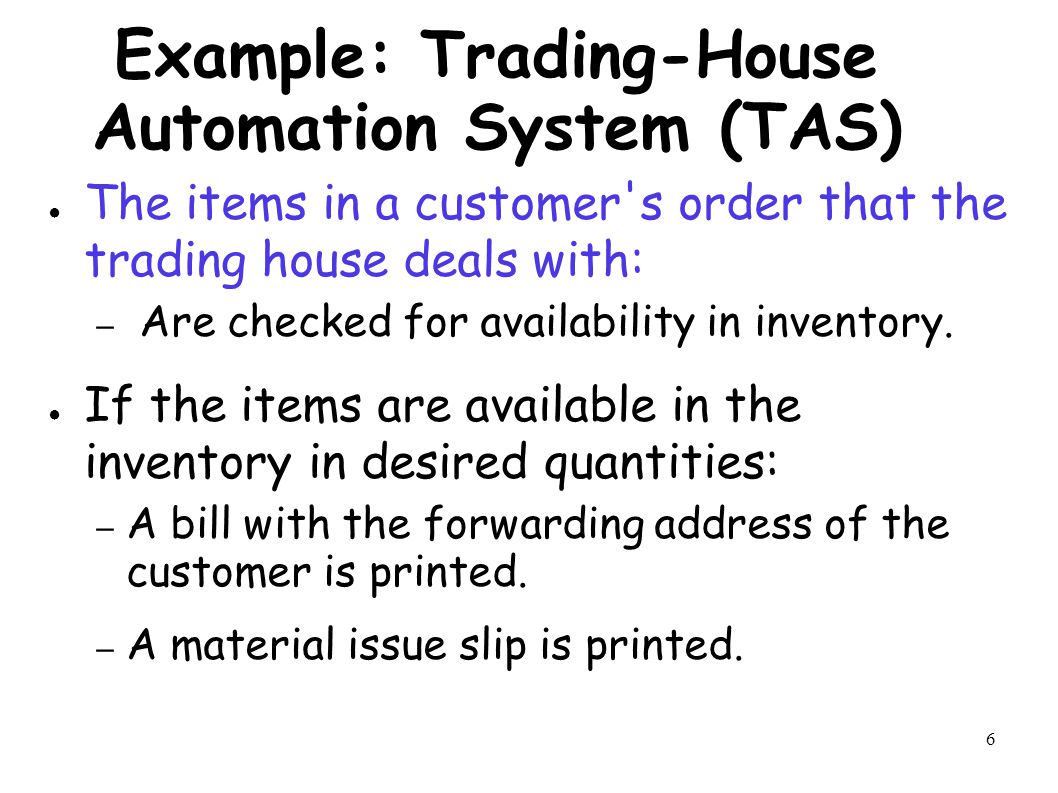 Example: Trading-House Automation System (TAS)

● The items in a customer's order that the trading house deals with:

– Are checked for availability in inventory.

● If the items are available in the inventory in desired quantities:

– A bill with the forwarding address of the customer is printed.

– A material issue slip is printed.

6